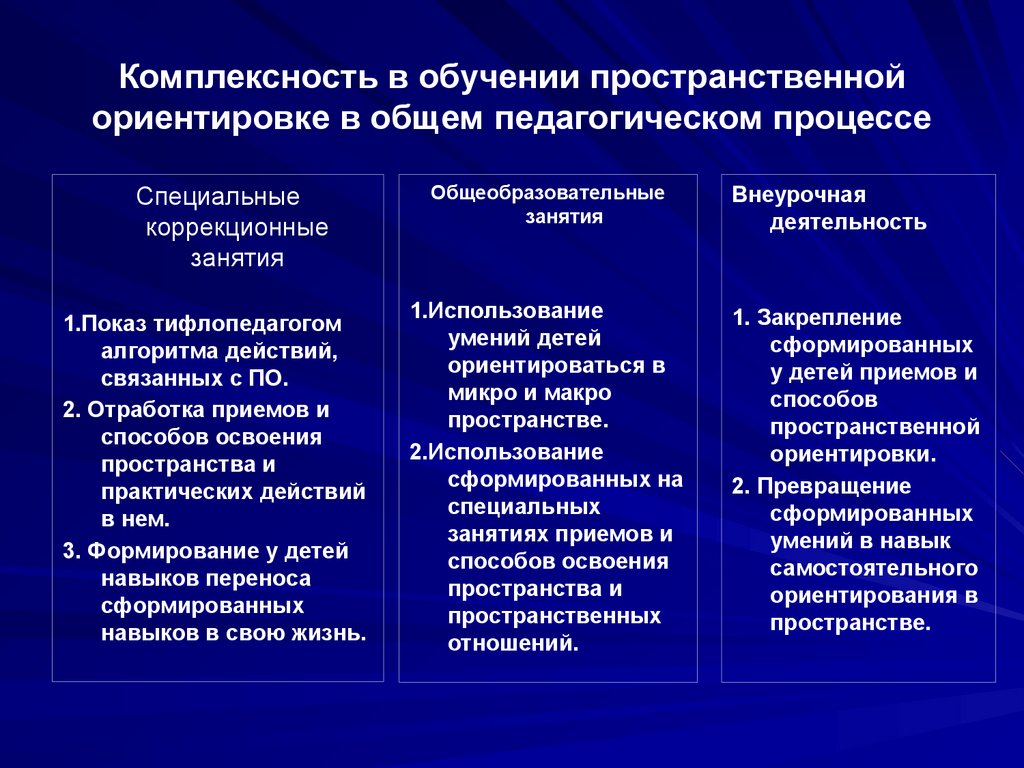 Комплексность в обучении пространственной ориентировке в общем педагогическом процессе

Специальные коррекционные занятия

1.Показ тифлопедагогом алгоритма действий, связанных с ПО.

2. Отработка приемов и способов освоения пространства и практических действий в нем.

3. Формирование у детей навыков переноса сформированных навыков в свою жизнь.

Общеобразовательные занятия

1.Использование умений детей ориентироваться в микро и макро пространстве.

2.Использование сформированных на специальных занятиях приемов и способов освоения пространства и пространственных отношений.

Внеурочная деятельность

1. Закрепление сформированных у детей приемов и способов пространственной ориентировки.

2. Превращение сформированных умений в навык самостоятельного ориентирования в пространстве.